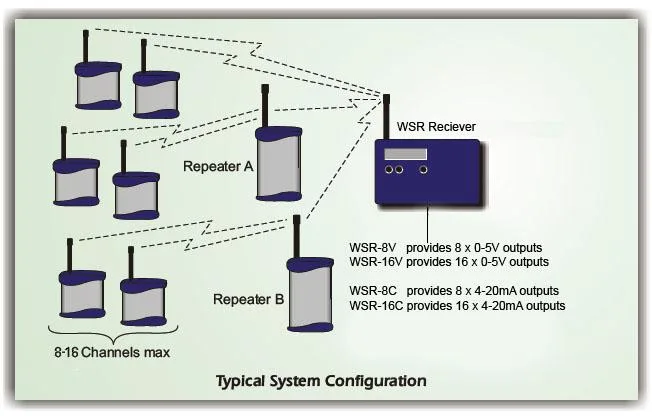 WSR Reciever

Repeater A

Repeater B

WSR-8V provides 8 x 0-5V outputs
WSR-16V provides 16 x 0-5V outputs

WSR-8C provides 8 x 4-20mA outputs
WSR-16C provides 16 x 4-20mA outputs

8-16 Channels max

Typical System Configuration